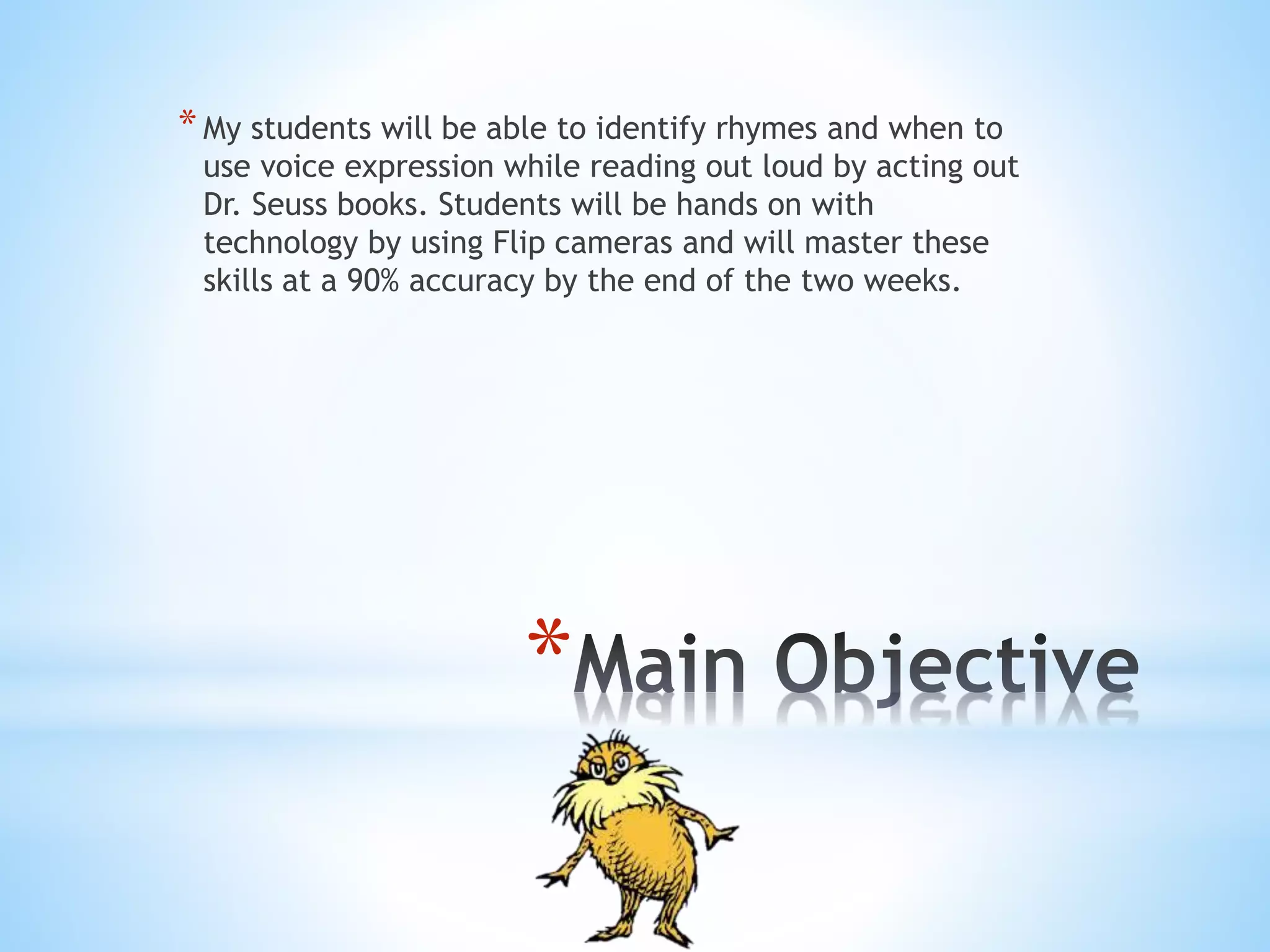 * My students will be able to identify rhymes and when to use voice expression while reading out loud by acting out Dr. Seuss books. Students will be hands on with technology by using Flip cameras and will master these skills at a 90% accuracy by the end of the two weeks.

*Main Objective